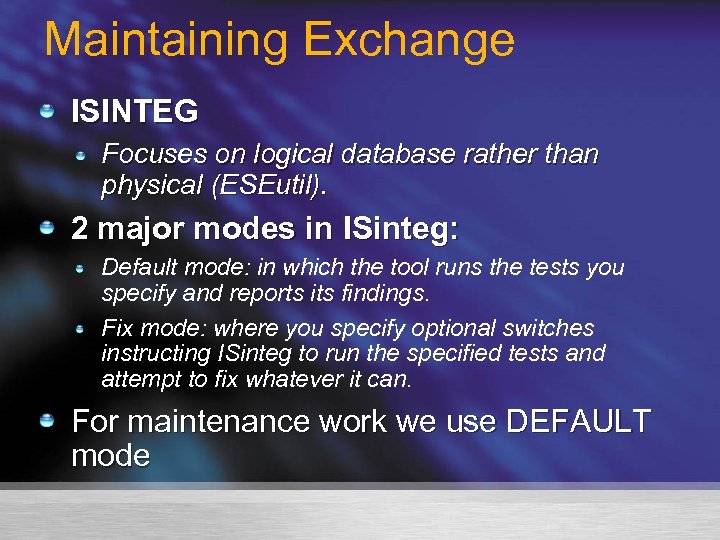 Maintaining Exchange

ISINTEG

Focuses on logical database rather than physical (ESEutil).

2 major modes in ISinteg:

Default mode: in which the tool runs the tests you specify and reports its findings.

Fix mode: where you specify optional switches instructing ISinteg to run the specified tests and attempt to fix whatever it can.

For maintenance work we use DEFAULT mode